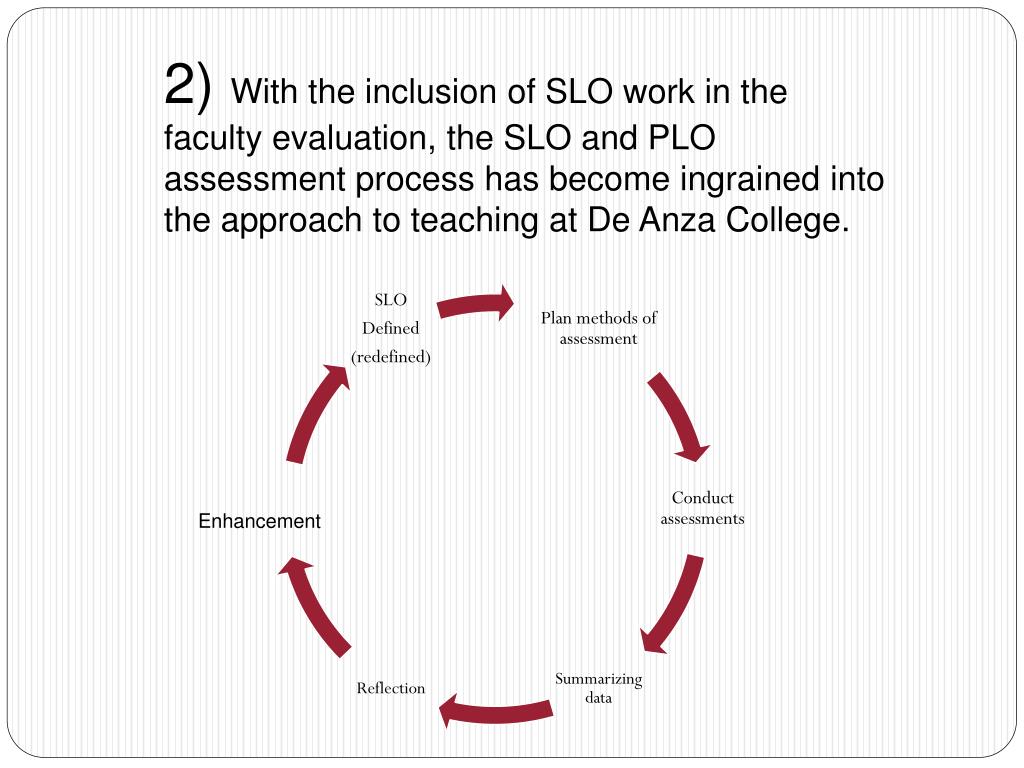 2) With the inclusion of SLO work in the faculty evaluation, the SLO and PLO assessment process has become ingrained into the approach to teaching at De Anza College.

SLO
Defined
(redefined)

Plan methods of assessment

Conduct assessments

Summarizing data

Reflection

Enhancement